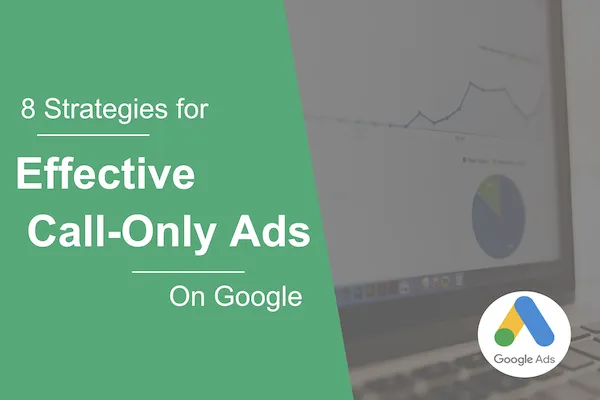 8 Strategies for

Effective Call-Only Ads

On Google

Google Ads